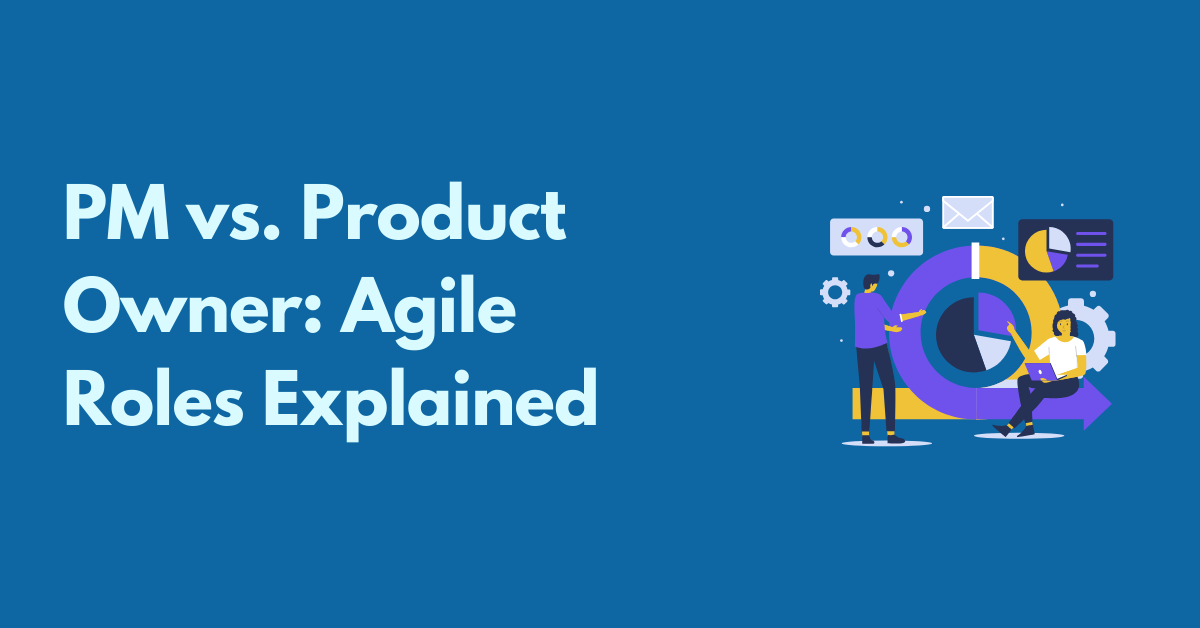 PM vs. Product Owner: Agile Roles Explained